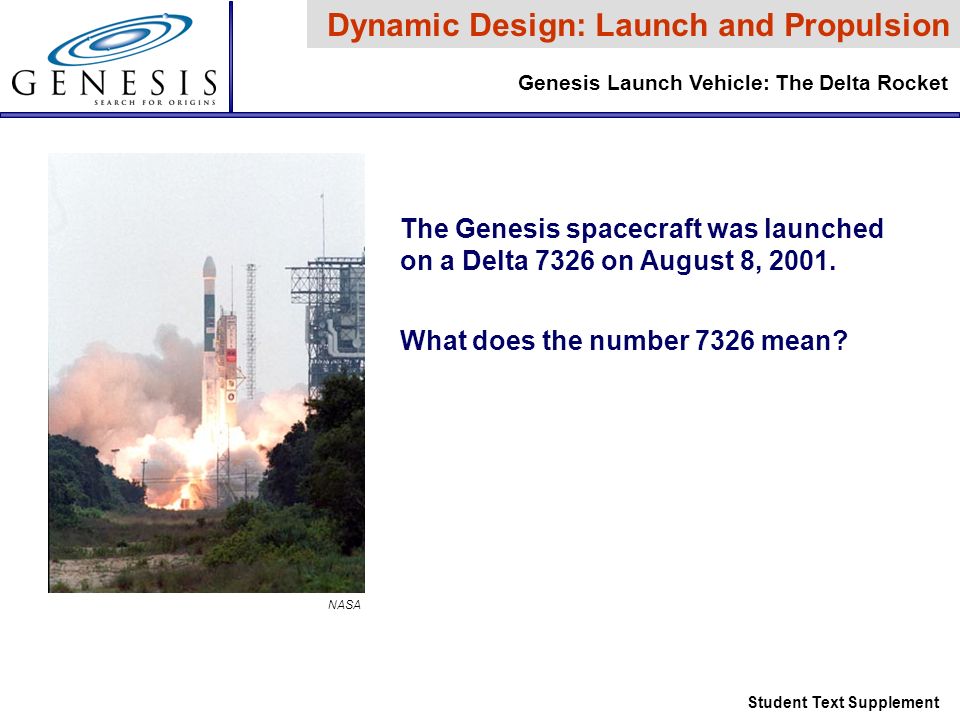 GENESIS
SEARCH FOR ORIGINS

Dynamic Design: Launch and Propulsion

Genesis Launch Vehicle: The Delta Rocket

The Genesis spacecraft was launched on a Delta 7326 on August 8, 2001.

What does the number 7326 mean?

NASA

Student Text Supplement